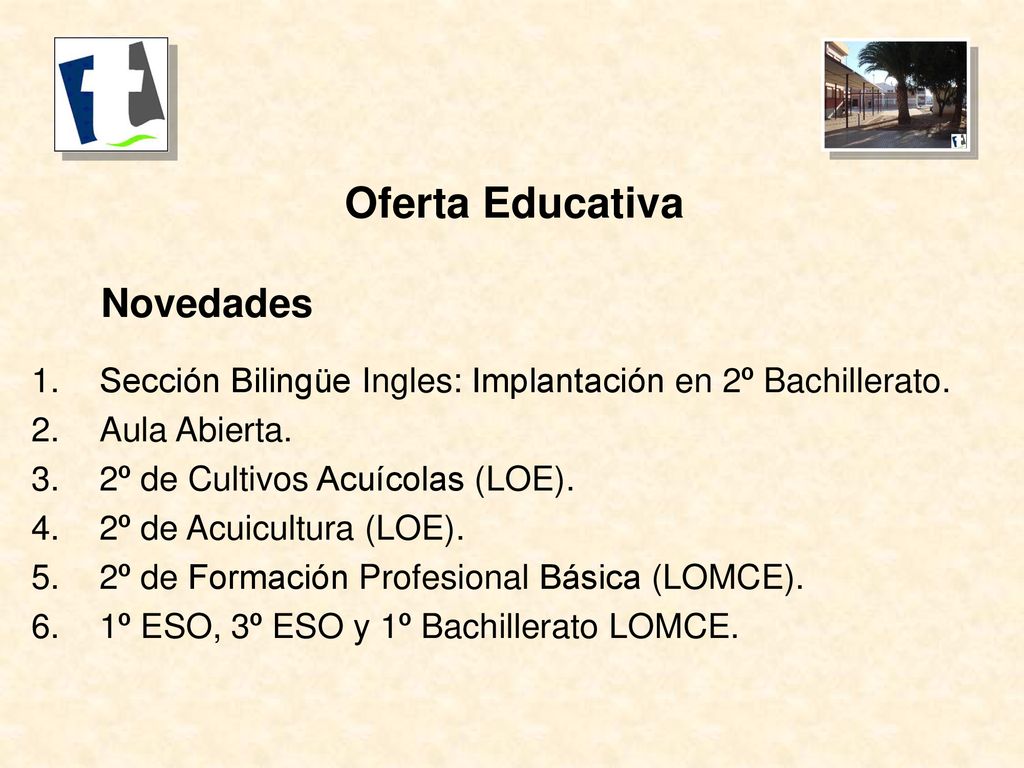 Oferta Educativa

Novedades

1. Sección Bilingüe Ingles: Implantación en 2º Bachillerato.
2. Aula Abierta.
3. 2º de Cultivos Acuícolas (LOE).
4. 2º de Acuicultura (LOE).
5. 2º de Formación Profesional Básica (LOMCE).
6. 1º ESO, 3º ESO y 1º Bachillerato LOMCE.